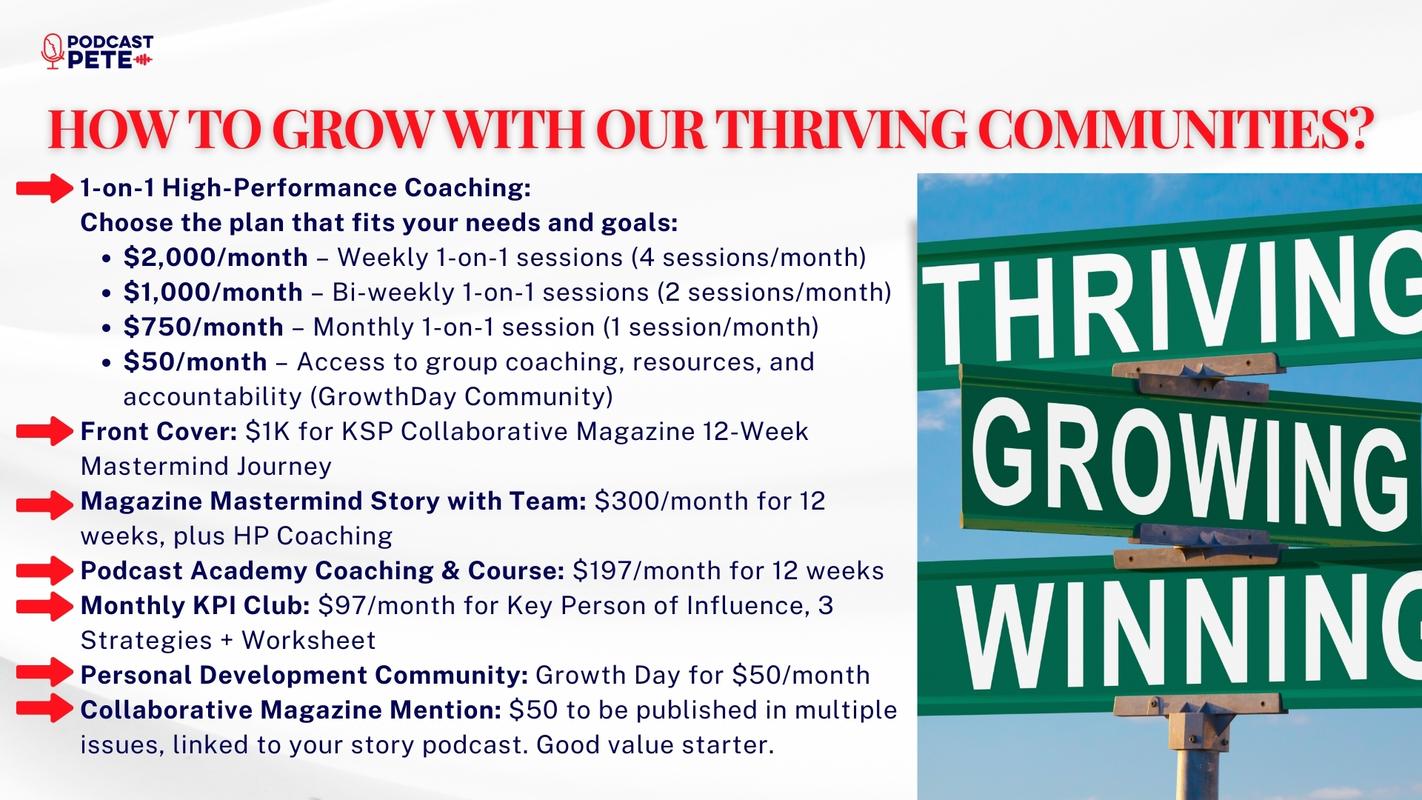 PODCAST PETE

HOW TO GROW WITH OUR THRIVING COMMUNITIES?

1-on-1 High-Performance Coaching:
Choose the plan that fits your needs and goals:
- $2,000/month – Weekly 1-on-1 sessions (4 sessions/month)
- $1,000/month – Bi-weekly 1-on-1 sessions (2 sessions/month)
- $750/month – Monthly 1-on-1 session (1 session/month)
- $50/month – Access to group coaching, resources, and accountability (GrowthDay Community)

Front Cover: $1K for KSP Collaborative Magazine 12-Week Mastermind Journey

Magazine Mastermind Story with Team: $300/month for 12 weeks, plus HP Coaching

Podcast Academy Coaching & Course: $197/month for 12 weeks

Monthly KPI Club: $97/month for Key Person of Influence, 3 Strategies + Worksheet

Personal Development Community: Growth Day for $50/month

Collaborative Magazine Mention: $50 to be published in multiple issues, linked to your story podcast. Good value starter.

THRIVING
GROWING
WINNING